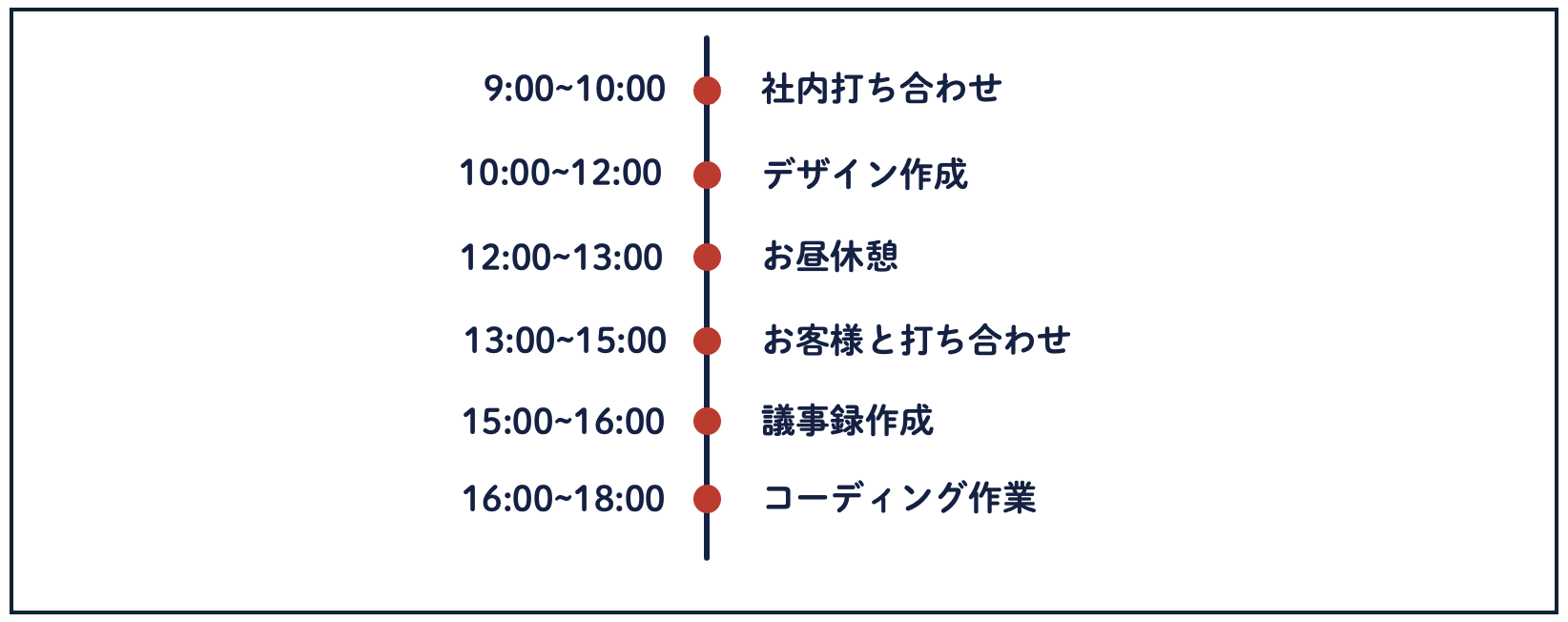 9:00~10:00 社内打ち合わせ

10:00~12:00 デザイン作成

12:00~13:00 お昼休憩

13:00~15:00 お客様と打ち合わせ

15:00~16:00 議事録作成

16:00~18:00 コーディング作業